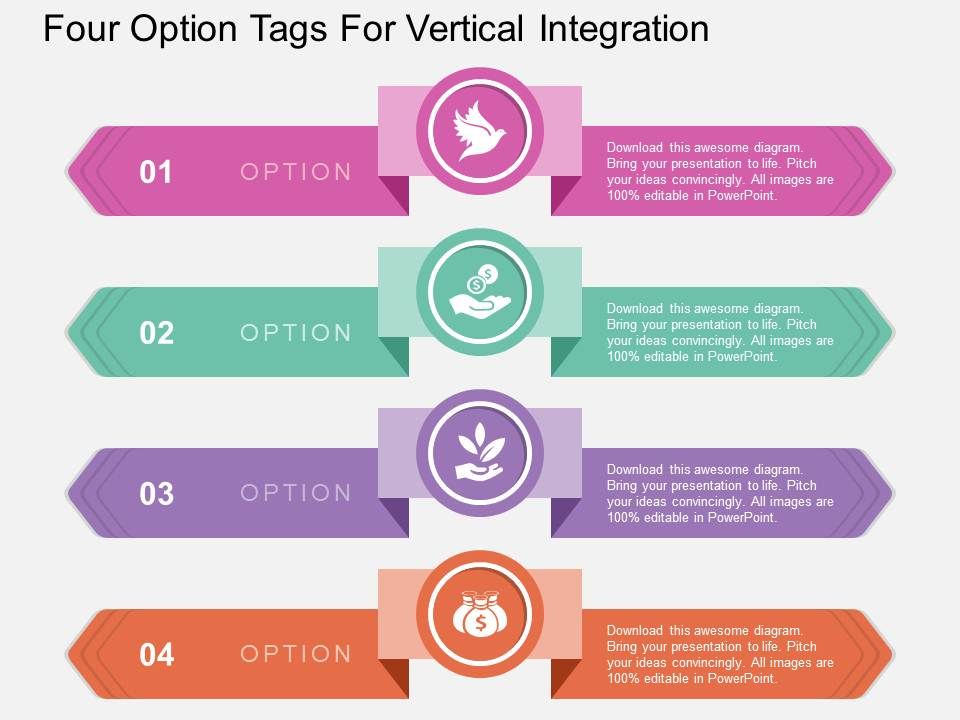 Four Option Tags For Vertical Integration

01 OPTION

Download this awesome diagram. Bring your presentation to life. Pitch your ideas convincingly. All images are 100% editable in PowerPoint.

02 OPTION

Download this awesome diagram. Bring your presentation to life. Pitch your ideas convincingly. All images are 100% editable in PowerPoint.

03 OPTION

Download this awesome diagram. Bring your presentation to life. Pitch your ideas convincingly. All images are 100% editable in PowerPoint.

04 OPTION

Download this awesome diagram. Bring your presentation to life. Pitch your ideas convincingly. All images are 100% editable in PowerPoint.